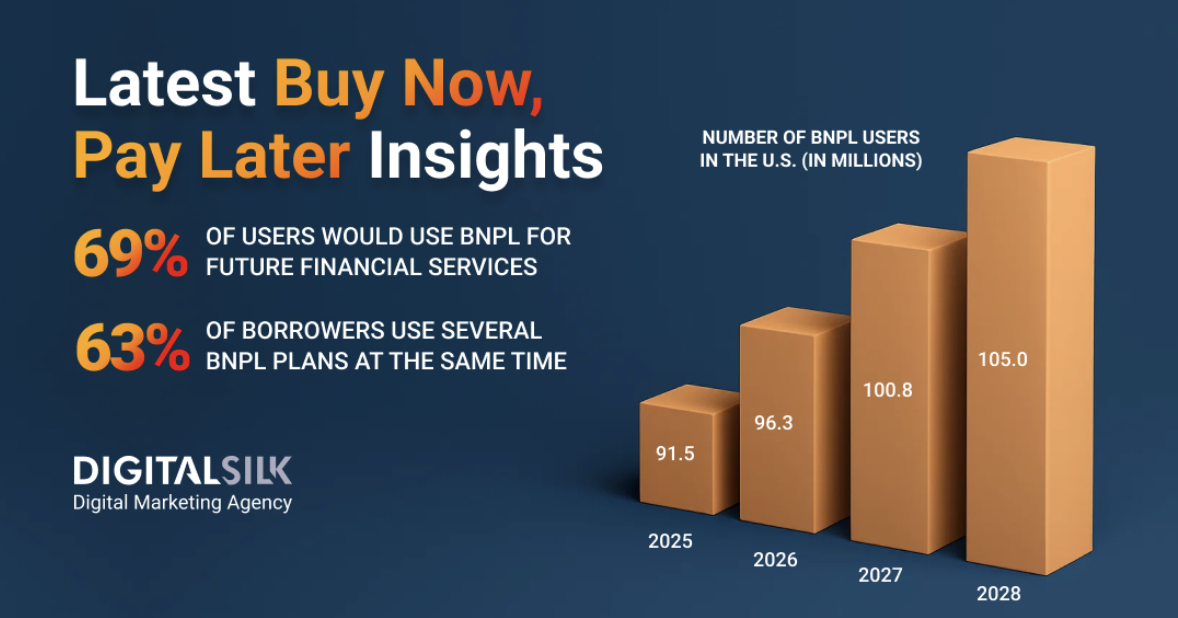 Latest Buy Now, Pay Later Insights

69% OF USERS WOULD USE BNPL FOR FUTURE FINANCIAL SERVICES

63% OF BORROWERS USE SEVERAL BNPL PLANS AT THE SAME TIME

DIGITALSILK
Digital Marketing Agency

NUMBER OF BNPL USERS IN THE U.S. (IN MILLIONS)

91.5
96.3
100.8
105.0

2025
2026
2027
2028